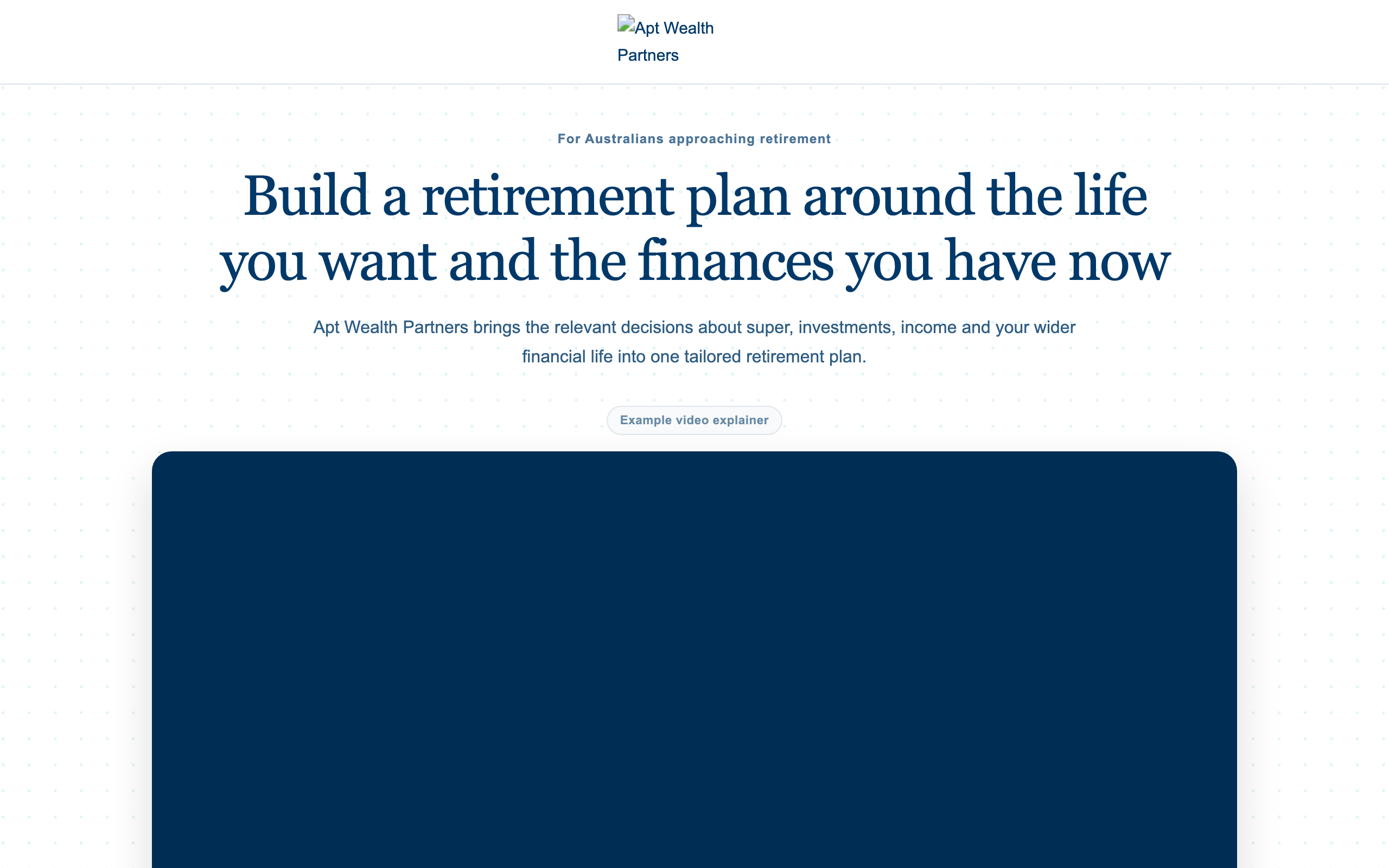 Apt Wealth Partners

For Australians approaching retirement

Build a retirement plan around the life you want and the finances you have now

Apt Wealth Partners brings the relevant decisions about super, investments, income and your wider financial life into one tailored retirement plan.

Example video explainer